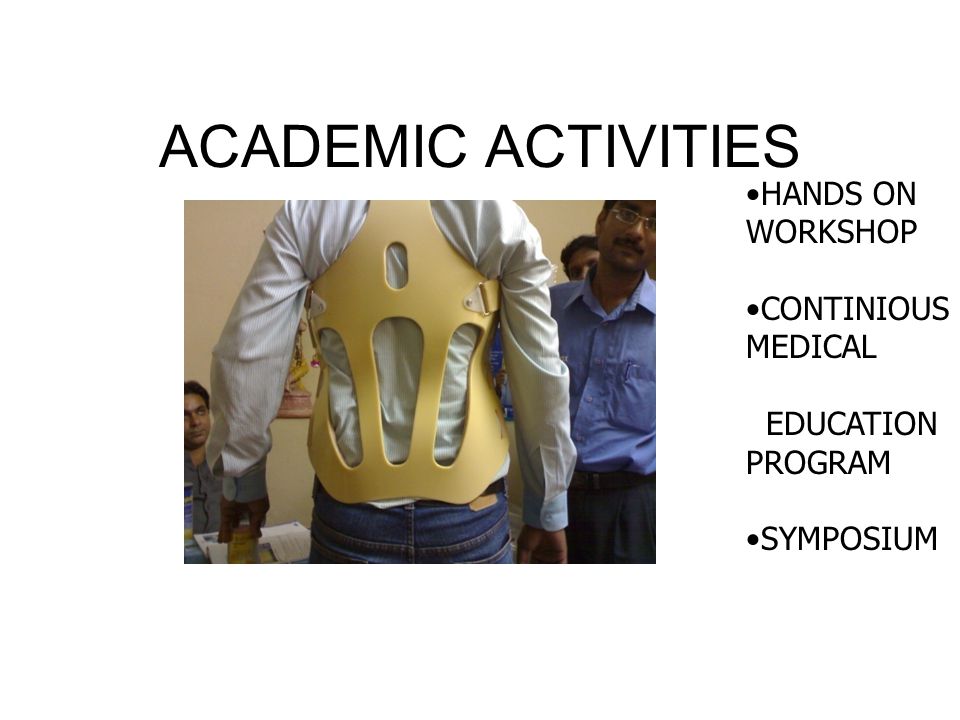 ACADEMIC ACTIVITIES

•HANDS ON WORKSHOP

•CONTINIOUS MEDICAL

EDUCATION PROGRAM

•SYMPOSIUM